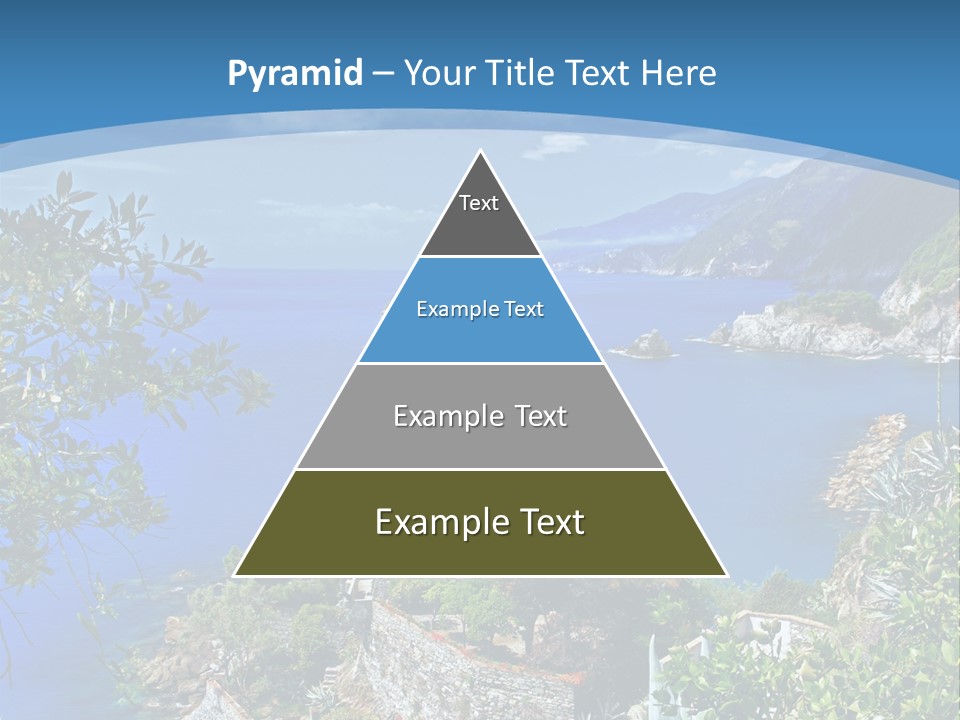 Pyramid – Your Title Text Here

Text

Example Text

Example Text

Example Text